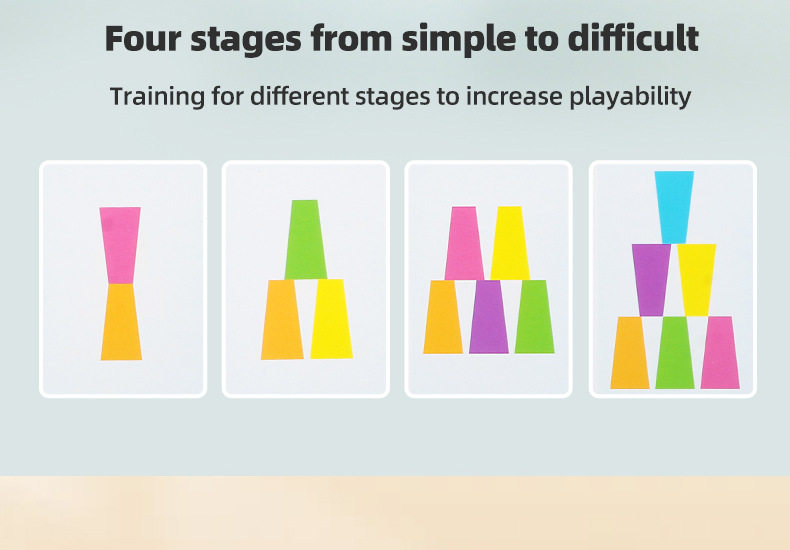 Four stages from simple to difficult

Training for different stages to increase playability